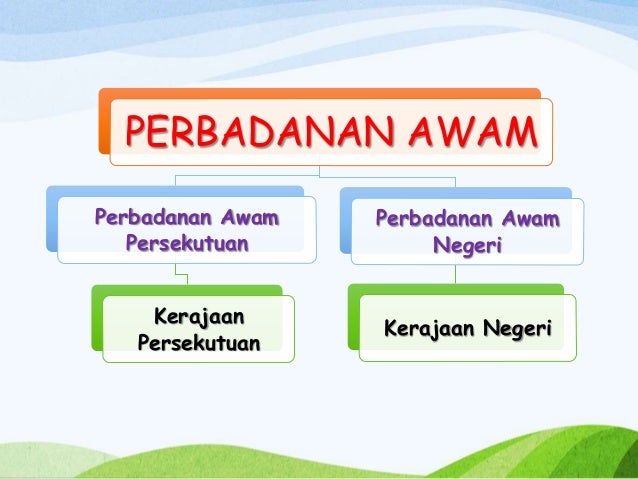 PERBADANAN AWAM

Perbadanan Awam Persekutuan

Kerajaan Persekutuan

Perbadanan Awam Negeri

Kerajaan Negeri